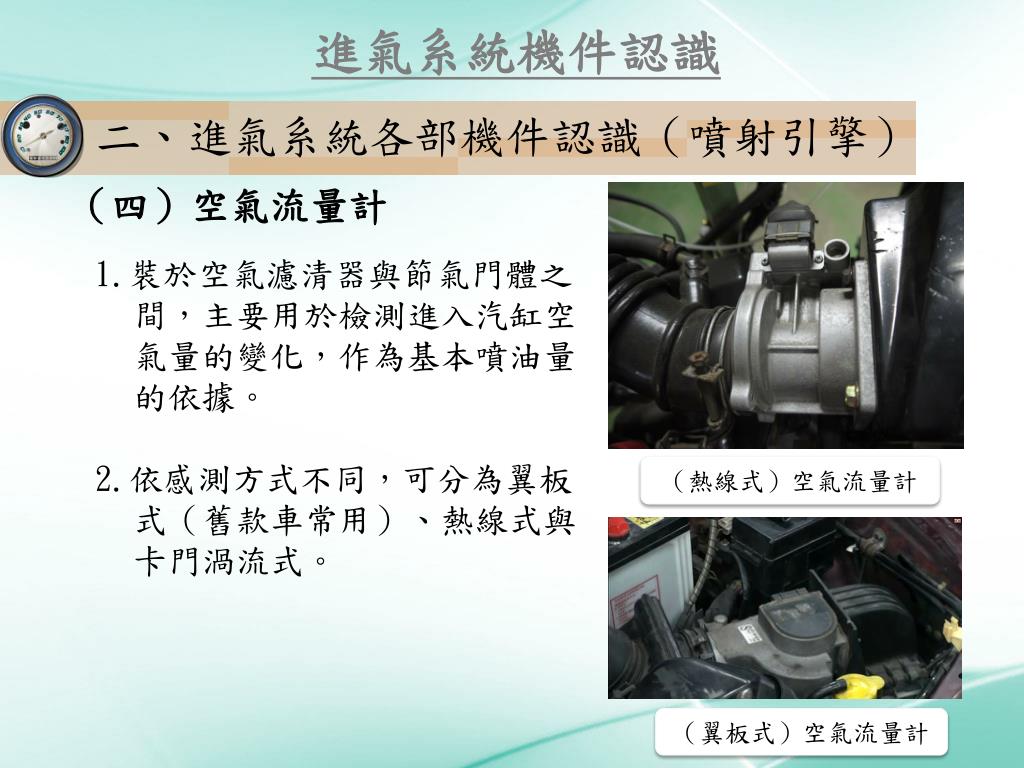 進氣系統機件認識

二、進氣系統各部機件認識（噴射引擎）

（四）空氣流量計

1. 裝於空氣濾清器與節氣門體之間，主要用於檢測進入汽缸空氣量的變化，作為基本噴油量的依據。

2. 依感測方式不同，可分為翼板式（舊款車常用）、熱線式與卡門渦流式。

（熱線式）空氣流量計

（翼板式）空氣流量計